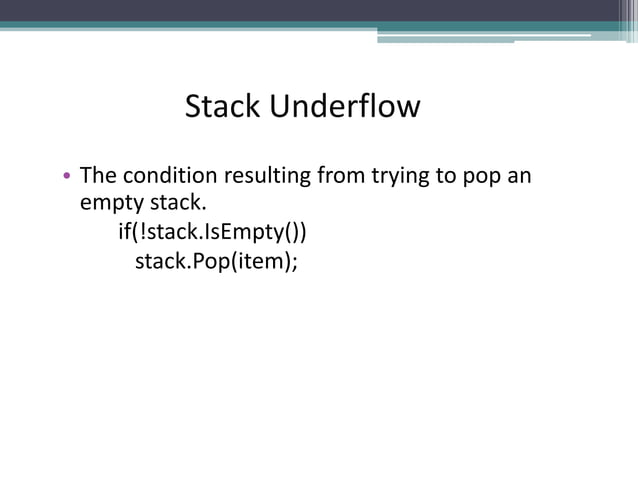 Stack Underflow

• The condition resulting from trying to pop an empty stack.
if(!stack.IsEmpty())
stack.Pop(item);